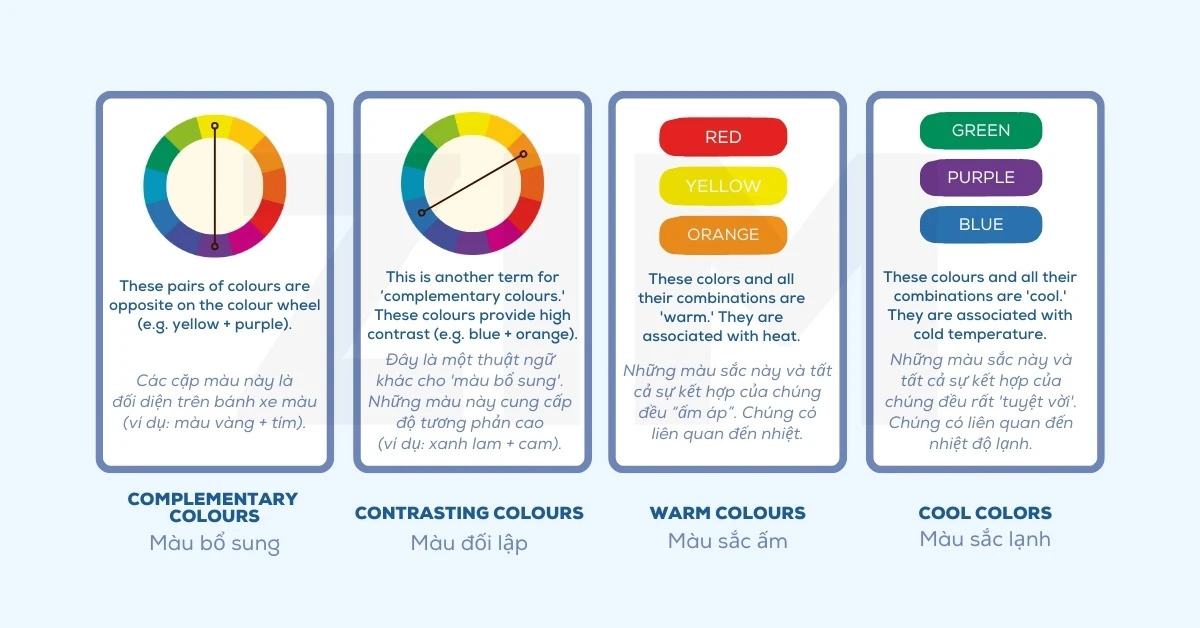 These pairs of colours are opposite on the colour wheel (e.g. yellow + purple).

Các cặp màu này là đối diện trên bánh xe màu (ví dụ: màu vàng + tím).

COMPLEMENTARY COLOURS
Màu bổ sung

This is another term for 'complementary colours.' These colours provide high contrast (e.g. blue + orange).

Đây là một thuật ngữ khác cho 'màu bổ sung'. Những màu này cung cấp độ tương phản cao (ví dụ: xanh lam + cam).

CONTRASTING COLOURS
Màu đối lập

RED

YELLOW

ORANGE

These colors and all their combinations are 'warm.' They are associated with heat.

Những màu sắc này và tất cả sự kết hợp của chúng đều "ấm áp". Chúng có liên quan đến nhiệt.

WARM COLOURS
Màu sắc ấm

GREEN

PURPLE

BLUE

These colours and all their combinations are 'cool.' They are associated with cold temperature.

Những màu sắc này và tất cả sự kết hợp của chúng đều rất 'tuyệt vời'. Chúng có liên quan đến nhiệt độ lạnh.

COOL COLORS
Màu sắc lạnh